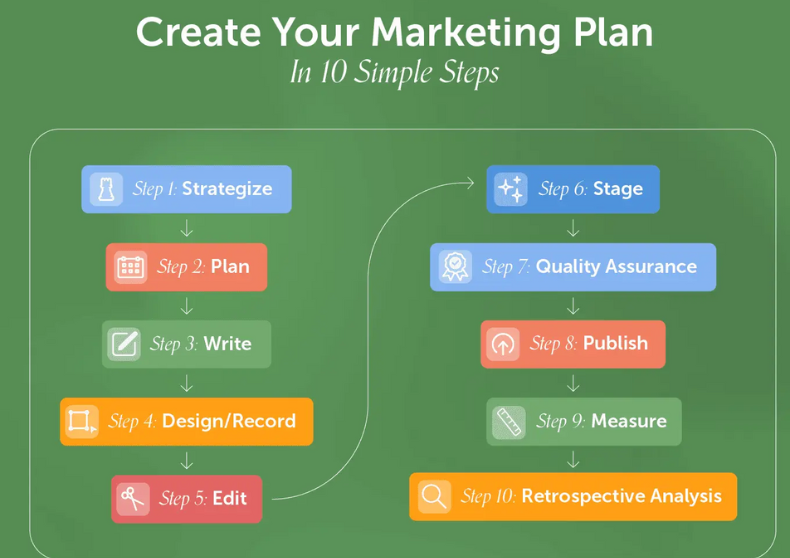 Create Your Marketing Plan
In 10 Simple Steps

Step 1: Strategize

Step 2: Plan

Step 3: Write

Step 4: Design/Record

Step 5: Edit

Step 6: Stage

Step 7: Quality Assurance

Step 8: Publish

Step 9: Measure

Step 10: Retrospective Analysis